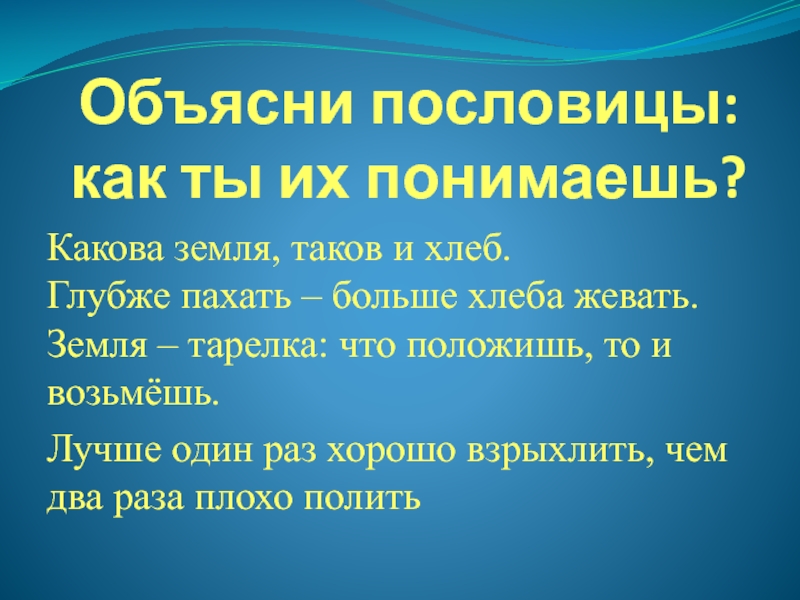 Объясни пословицы: как ты их понимаешь?

Какова земля, таков и хлеб.
Глубже пахать – больше хлеба жевать.
Земля – тарелка: что положишь, то и возьмёшь.

Лучше один раз хорошо взрыхлить, чем два раза плохо полить